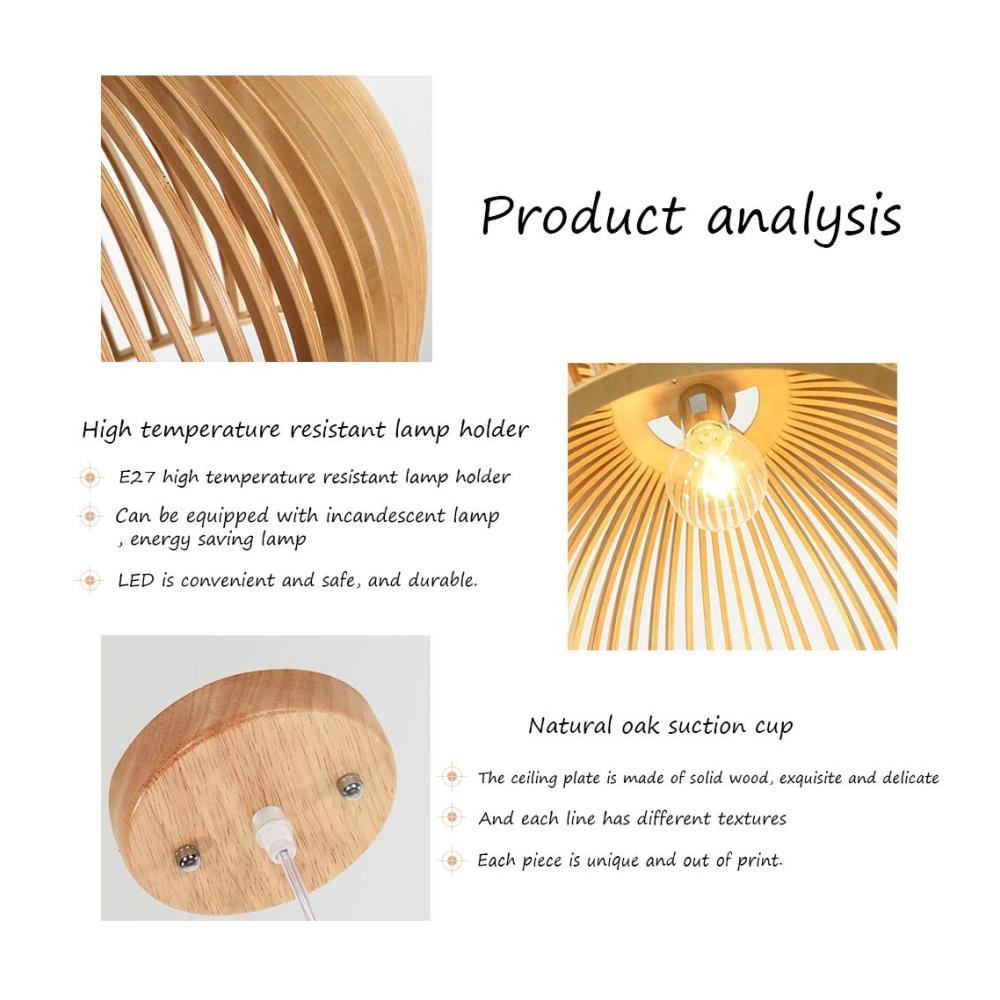 Product analysis

High temperature resistant lamp holder

E27 high temperature resistant lamp holder

Can be equipped with incandescent lamp , energy saving lamp

LED is convenient and safe, and durable.

Natural oak suction cup

The ceiling plate is made of solid wood, exquisite and delicate

And each line has different textures

Each piece is unique and out of print.